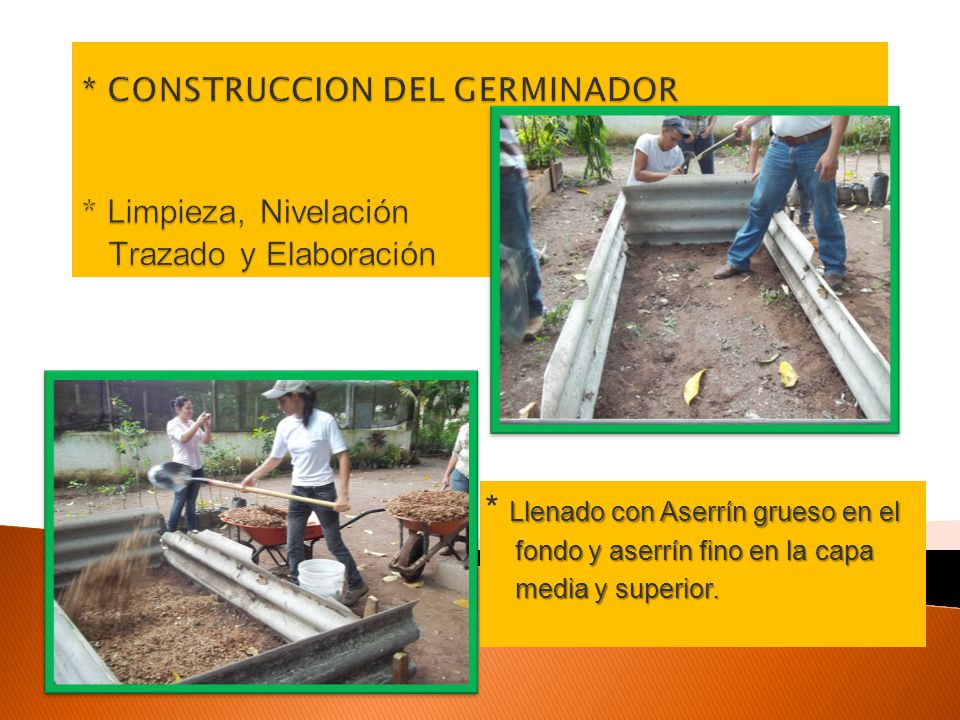 * CONSTRUCCION DEL GERMINADOR

* Limpieza, Nivelación Trazado y Elaboración

* Llenado con Aserrín grueso en el fondo y aserrín fino en la capa media y superior.